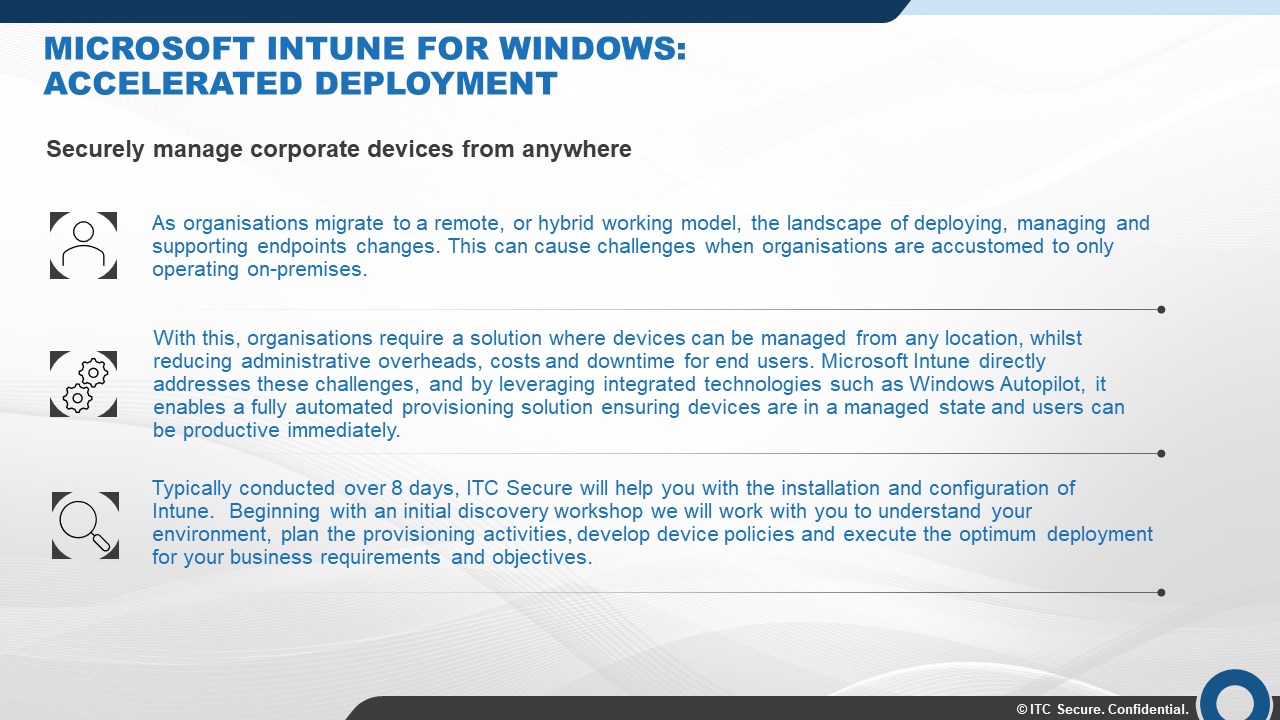 MICROSOFT INTUNE FOR WINDOWS: ACCELERATED DEPLOYMENT

Securely manage corporate devices from anywhere

As organisations migrate to a remote, or hybrid working model, the landscape of deploying, managing and supporting endpoints changes. This can cause challenges when organisations are accustomed to only operating on-premises.

With this, organisations require a solution where devices can be managed from any location, whilst reducing administrative overheads, costs and downtime for end users. Microsoft Intune directly addresses these challenges, and by leveraging integrated technologies such as Windows Autopilot, it enables a fully automated provisioning solution ensuring devices are in a managed state and users can be productive immediately.

Typically conducted over 8 days, ITC Secure will help you with the installation and configuration of Intune. Beginning with an initial discovery workshop we will work with you to understand your environment, plan the provisioning activities, develop device policies and execute the optimum deployment for your business requirements and objectives.

© ITC Secure. Confidential.